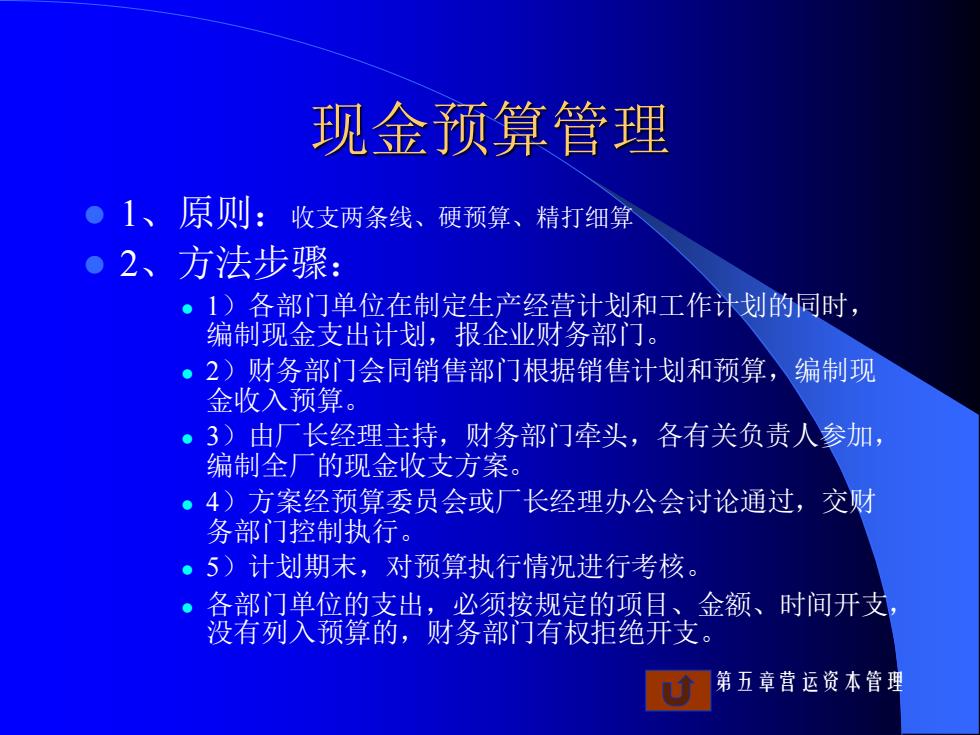 现金预算管理

1、原则：收支两条线、硬预算、精打细算

2、方法步骤：

1）各部门单位在制定生产经营计划和工作计划的同时，编制现金支出计划，报企业财务部门。

2）财务部门会同销售部门根据销售计划和预算，编制现金收入预算。

3）由厂长经理主持，财务部门牵头，各有关负责人参加，编制全厂的现金收支方案。

4）方案经预算委员会或厂长经理办公会讨论通过，交财务部门控制执行。

5）计划期末，对预算执行情况进行考核。

各部门单位的支出，必须按规定的项目、金额、时间开支，没有列入预算的，财务部门有权拒绝开支。

第五章营运资本管理